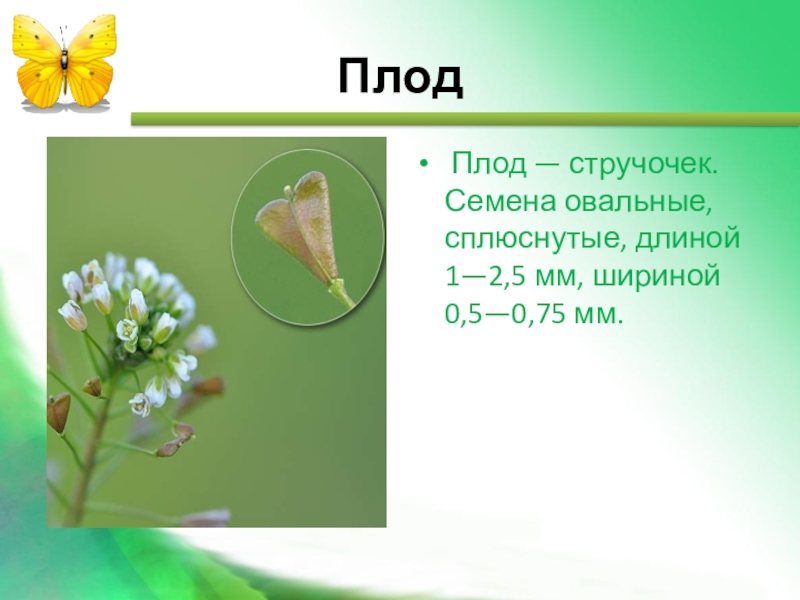 Плод

• Плод — стручочек. Семена овальные, сплюснутые, длиной 1—2,5 мм, шириной 0,5—0,75 мм.